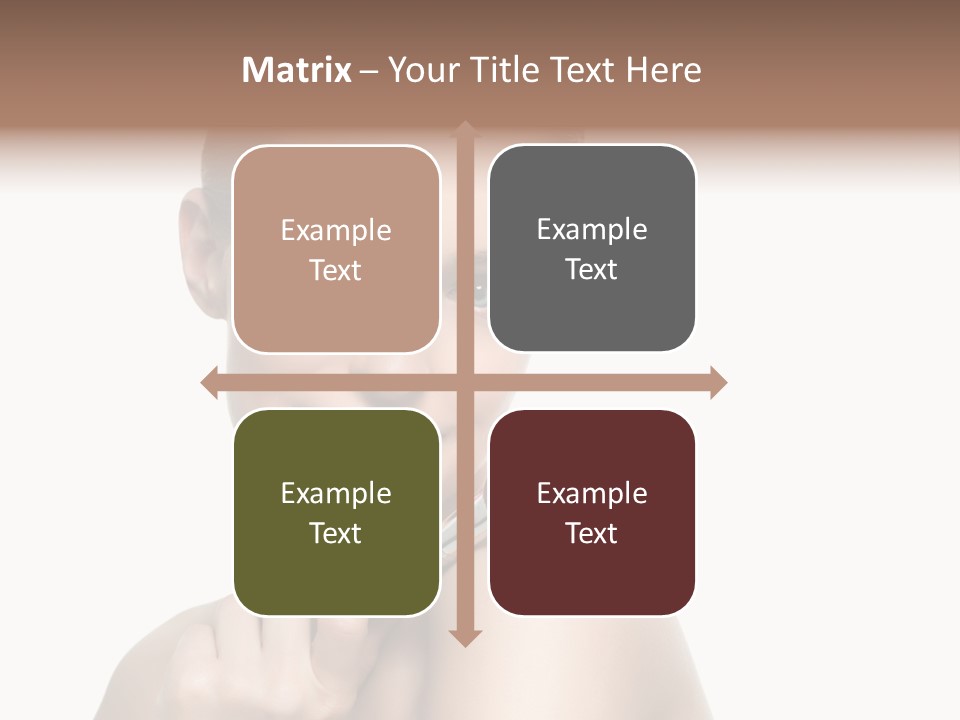 Matrix – Your Title Text Here

Example Text

Example Text

Example Text

Example Text